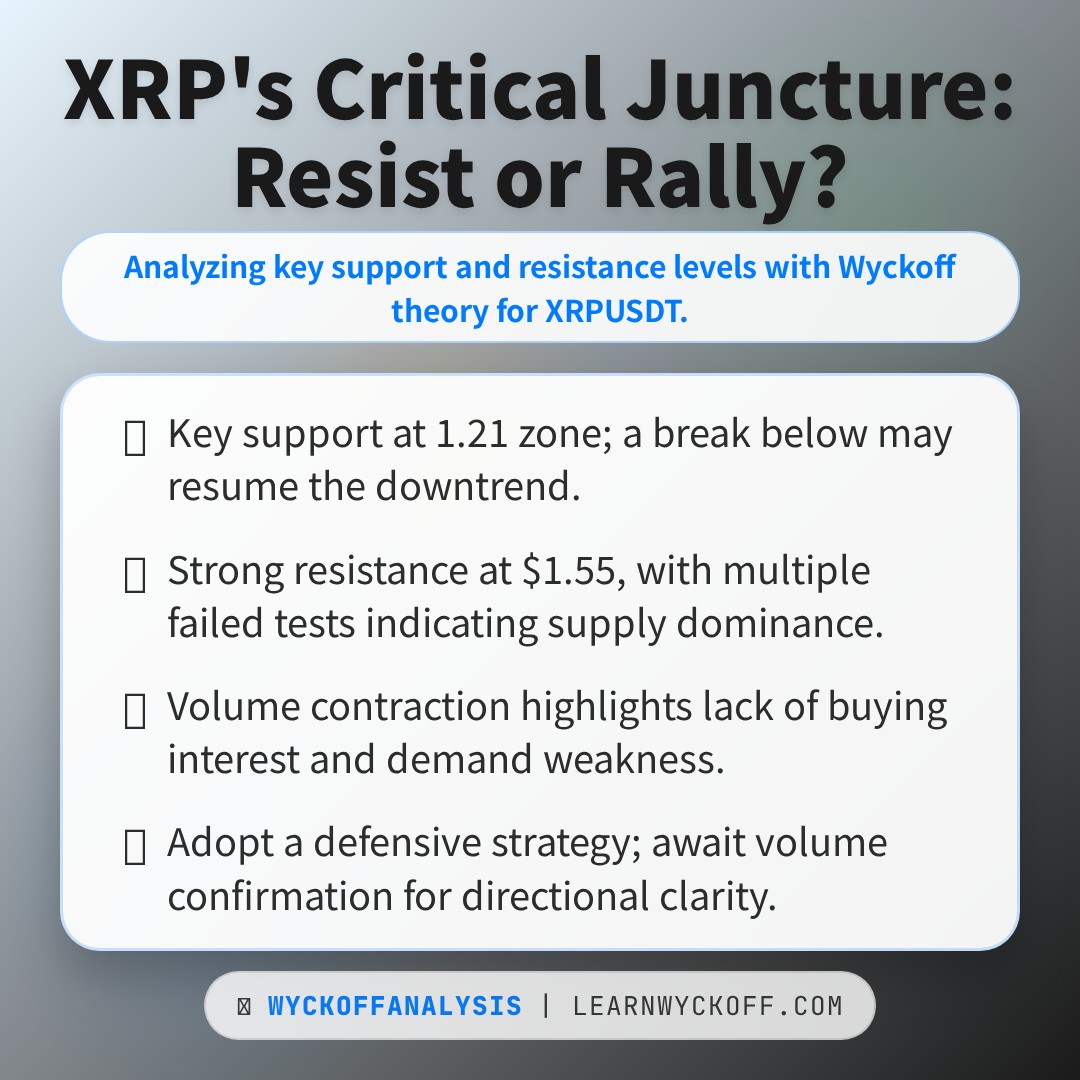 XRP's Critical Juncture: Resist or Rally?

Analyzing key support and resistance levels with Wyckoff theory for XRPUSDT.

Key support at 1.21 zone; a break below may resume the downtrend.

Strong resistance at $1.55, with multiple failed tests indicating supply dominance.

Volume contraction highlights lack of buying interest and demand weakness.

Adopt a defensive strategy; await volume confirmation for directional clarity.

WYCKOFFANALYSIS | LEARNWYCKOFF.COM